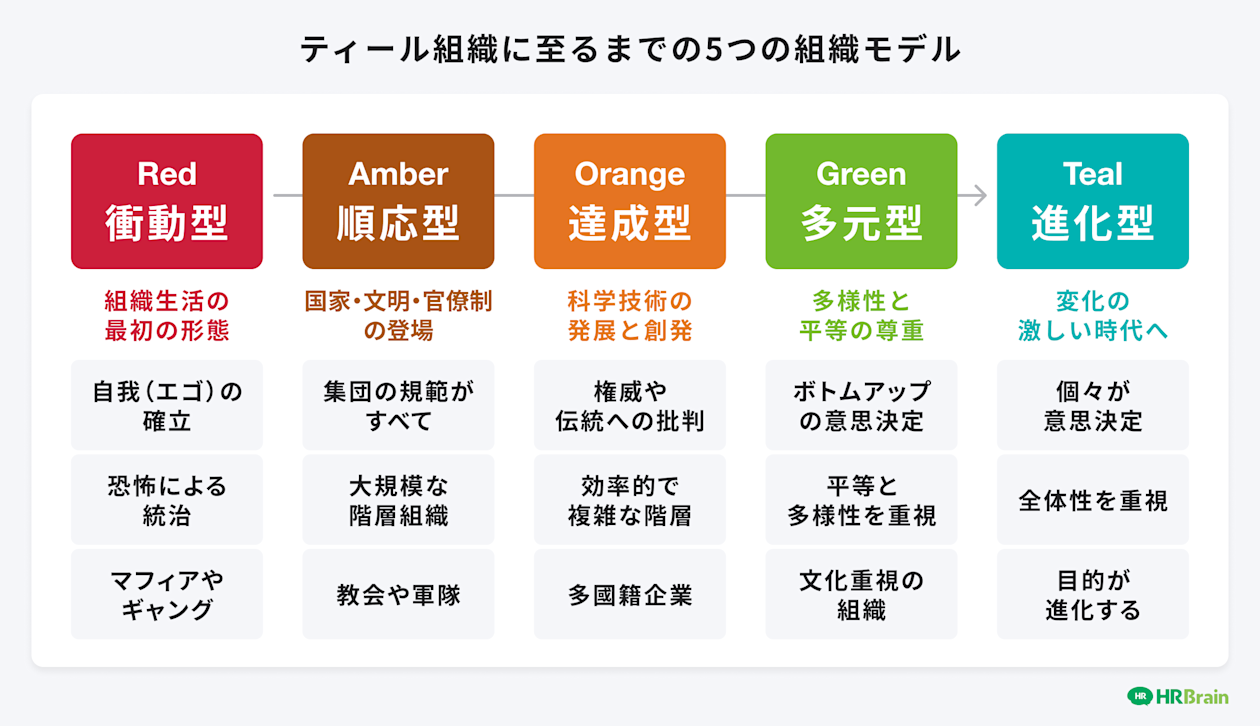 ティール組織に至るまでの5つの組織モデル

Red
衝動型

組織生活の最初の形態

自我（エゴ）の確立

恐怖による統治

マフィアやギャング

Amber
順応型

国家・文明・官僚制の登場

集団の規範がすべて

大規模な階層組織

教会や軍隊

Orange
達成型

科学技術の発展と創発

権威や伝統への批判

効率的で複雑な階層

多國籍企業

Green
多元型

多様性と平等の尊重

ボトムアップの意思決定

平等と多様性を重視

文化重視の組織

Teal
進化型

変化の激しい時代へ

個々が意思決定

全体性を重視

目的が進化する

HR HRBrain